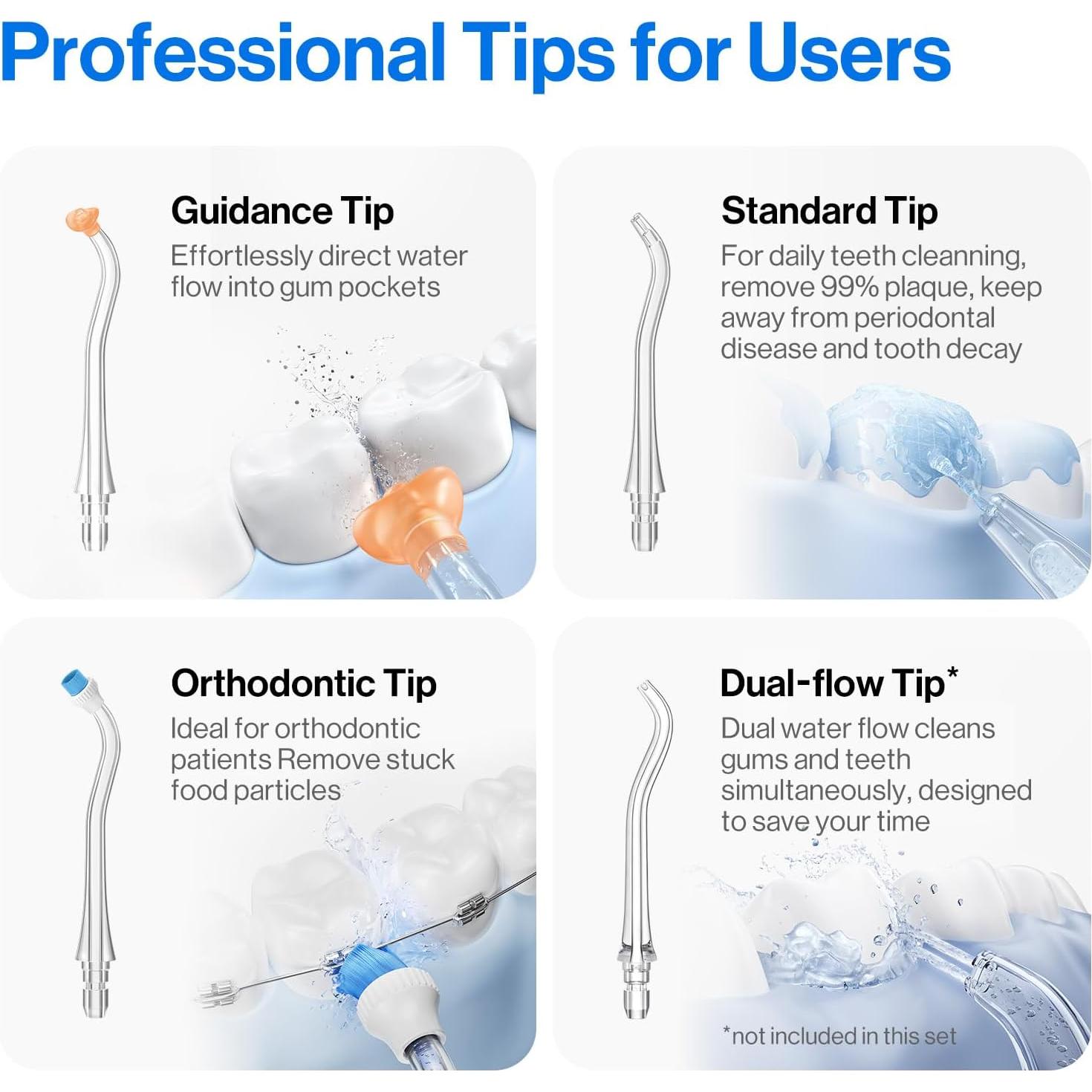 Professional Tips for Users

Guidance Tip
Effortlessly direct water flow into gum pockets

Standard Tip
For daily teeth cleanning, remove 99% plaque, keep away from periodontal disease and tooth decay

Orthodontic Tip
Ideal for orthodontic patients Remove stuck food particles

Dual-flow Tip*
Dual water flow cleans gums and teeth simultaneously, designed to save your time

*not included in this set